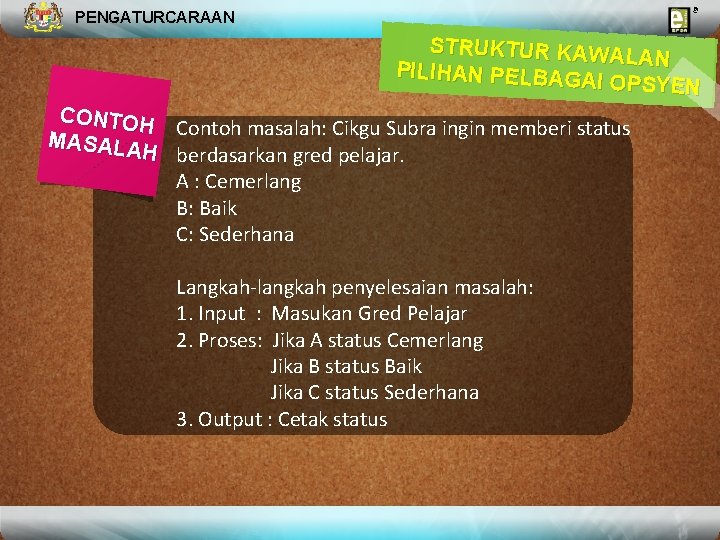 PENGATURCARAAN

STRUKTUR KAWALAN PILIHAN PELBAGAI OPSYEN

CONTOH MASALAH

Contoh masalah: Cikgu Subra ingin memberi status berdasarkan gred pelajar.
A : Cemerlang
B: Baik
C: Sederhana

Langkah-langkah penyelesaian masalah:
1. Input : Masukan Gred Pelajar
2. Proses: Jika A status Cemerlang
Jika B status Baik
Jika C status Sederhana
3. Output : Cetak status